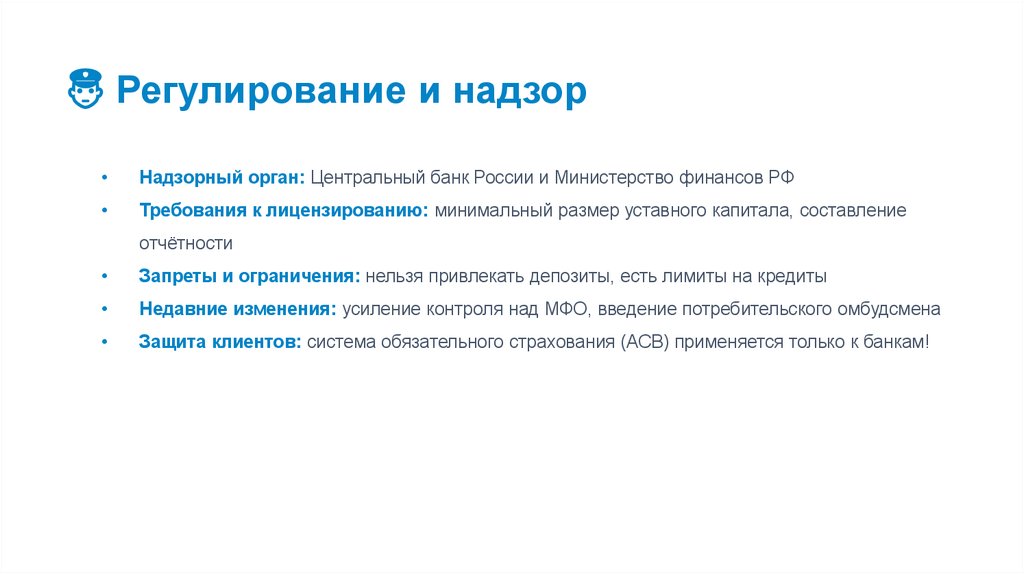 Регулирование и надзор

• Надзорный орган: Центральный банк России и Министерство финансов РФ
• Требования к лицензированию: минимальный размер уставного капитала, составление отчётности
• Запреты и ограничения: нельзя привлекать депозиты, есть лимиты на кредиты
• Недавние изменения: усиление контроля над МФО, введение потребительского омбудсмена
• Защита клиентов: система обязательного страхования (АСВ) применяется только к банкам!